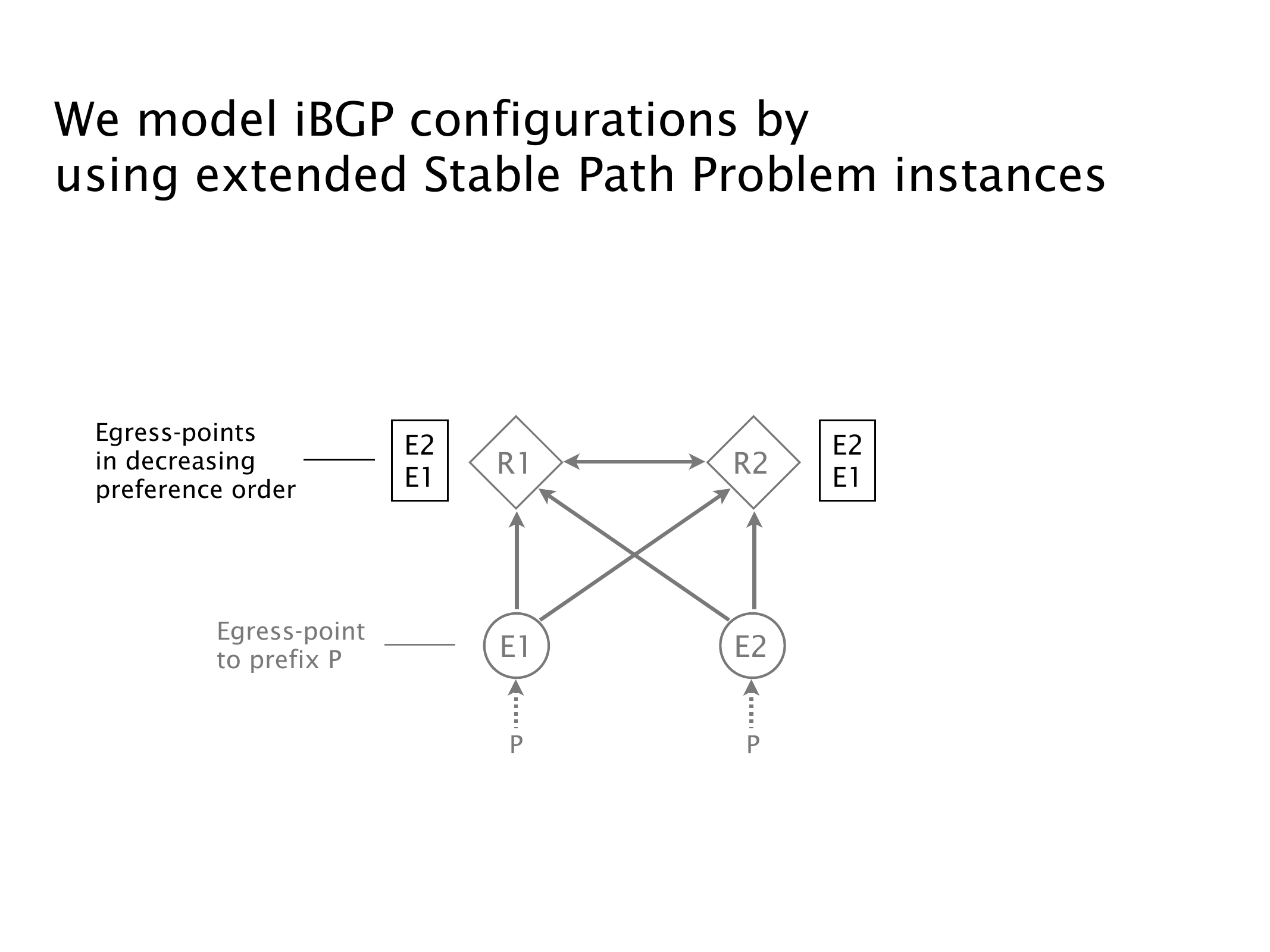 We model iBGP configurations by using extended Stable Path Problem instances

Egress-points in decreasing preference order

E2
E1

R1

R2

E2
E1

Egress-point to prefix P

E1

E2

P

P